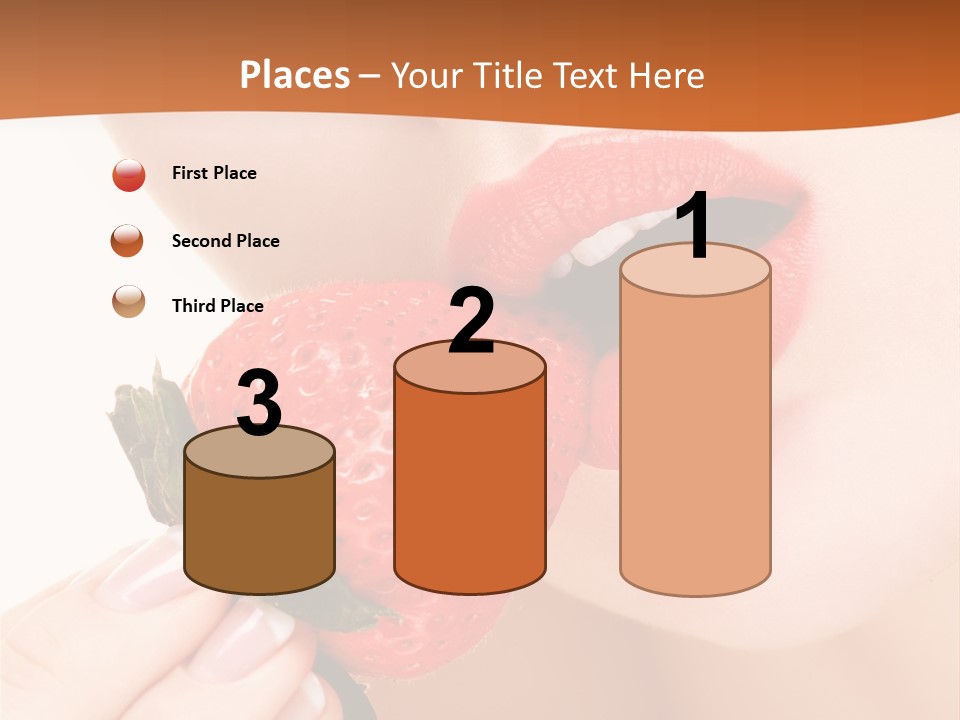 Places – Your Title Text Here

First Place

Second Place

Third Place

3

2

1